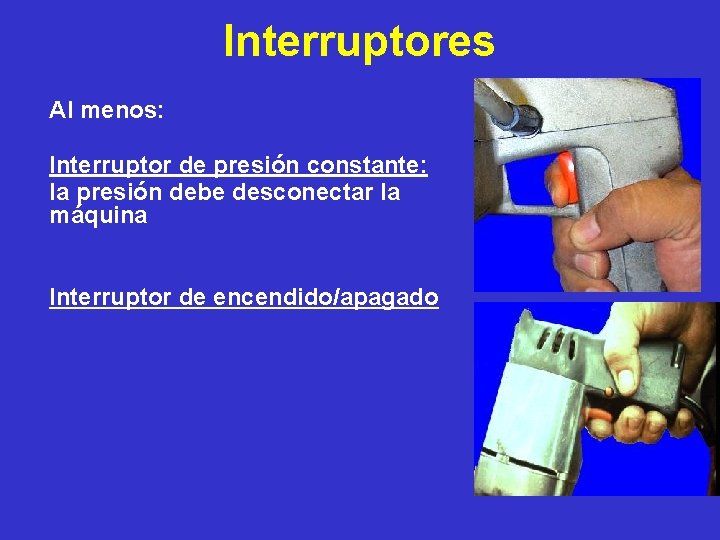 Interruptores

Al menos:

Interruptor de presión constante:
la presión debe desconectar la máquina

Interruptor de encendido/apagado